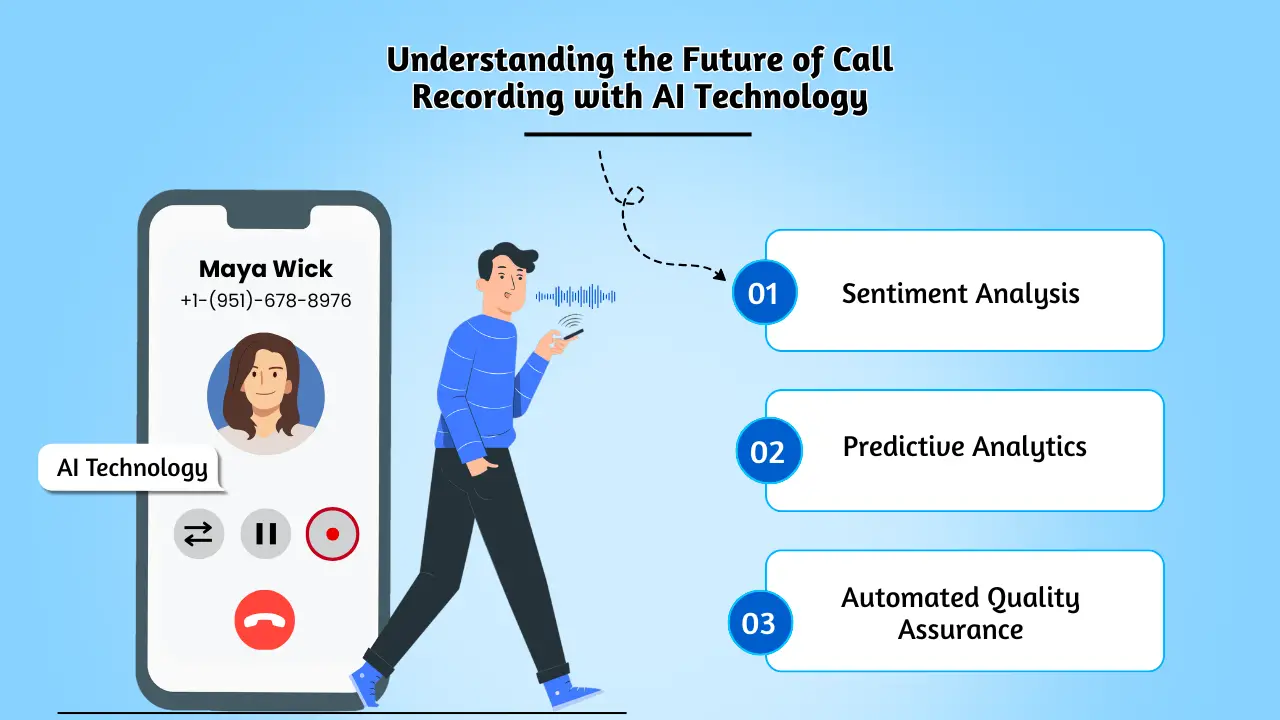 Understanding the Future of Call Recording with AI Technology

Maya Wick
+1-(951)-678-8976

AI Technology

01 Sentiment Analysis

02 Predictive Analytics

03 Automated Quality Assurance